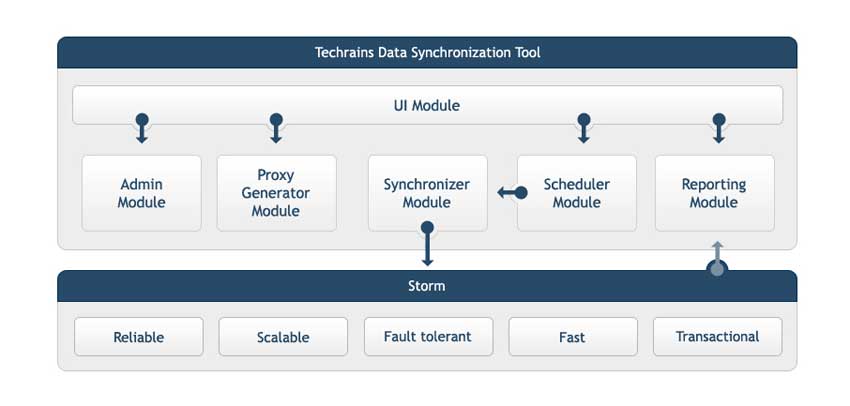 Techrains Data Synchronization Tool

UI Module

Admin Module

Proxy Generator Module

Synchronizer Module

Scheduler Module

Reporting Module

Storm

Reliable

Scalable

Fault tolerant

Fast

Transactional